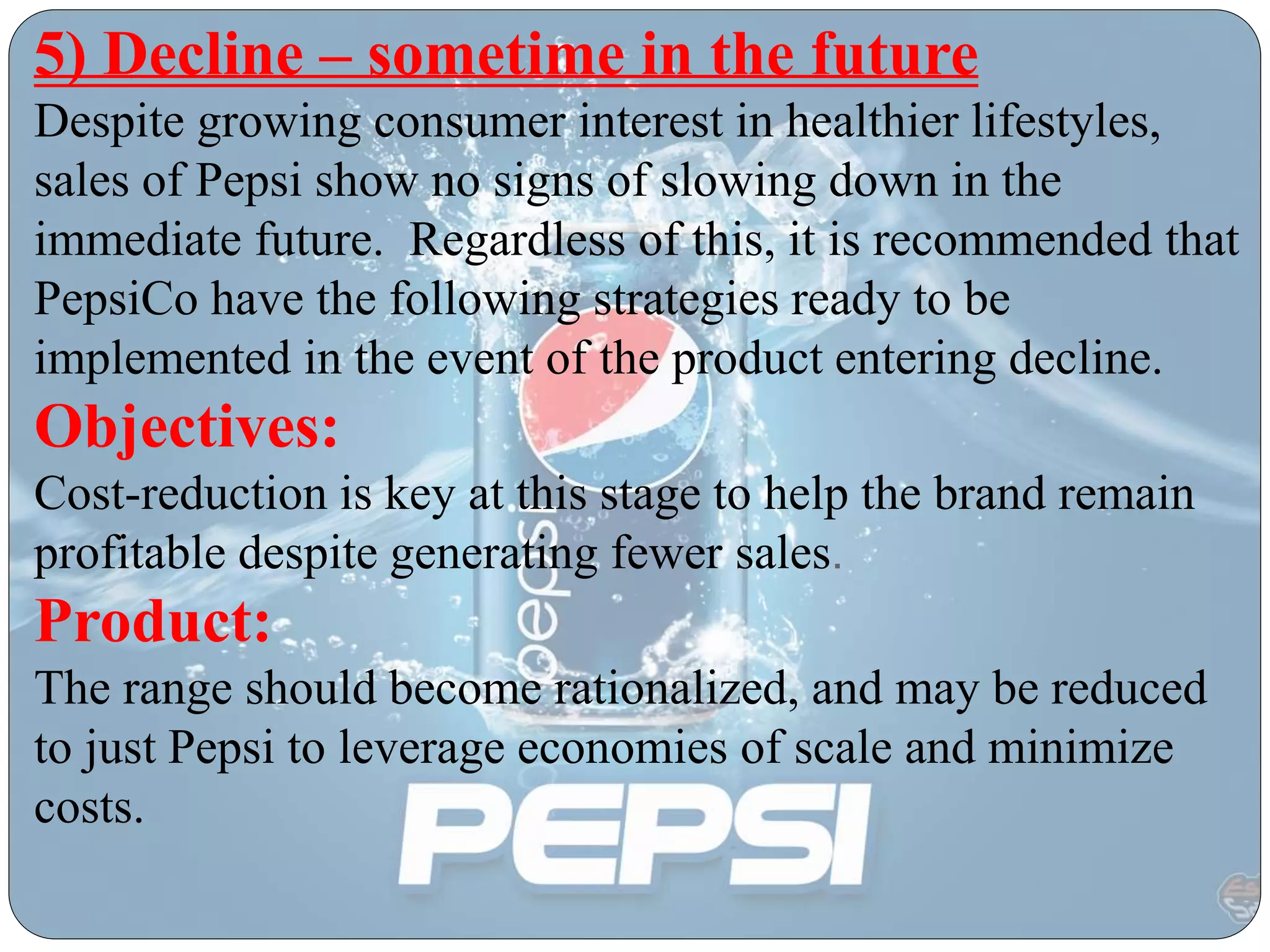 5) Decline – sometime in the future

Despite growing consumer interest in healthier lifestyles, sales of Pepsi show no signs of slowing down in the immediate future. Regardless of this, it is recommended that PepsiCo have the following strategies ready to be implemented in the event of the product entering decline.

Objectives:

Cost-reduction is key at this stage to help the brand remain profitable despite generating fewer sales.

Product:

The range should become rationalized, and may be reduced to just Pepsi to leverage economies of scale and minimize costs.

pepsi

PEPSI